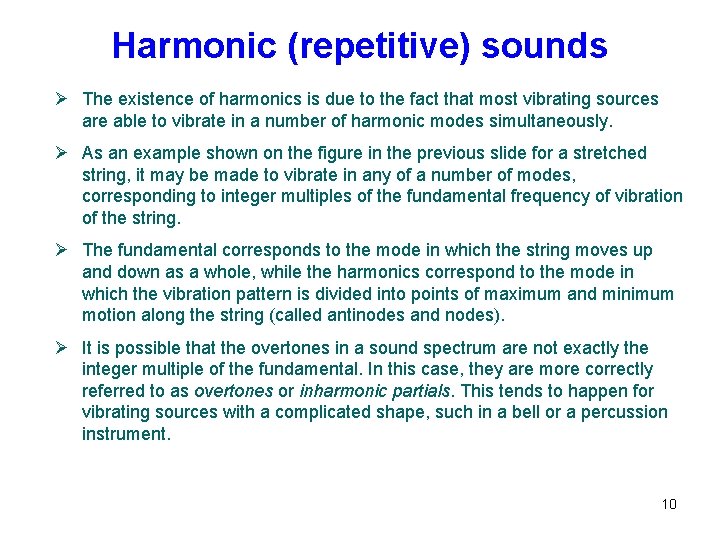 Harmonic (repetitive) sounds

➢ The existence of harmonics is due to the fact that most vibrating sources are able to vibrate in a number of harmonic modes simultaneously.

➢ As an example shown on the figure in the previous slide for a stretched string, it may be made to vibrate in any of a number of modes, corresponding to integer multiples of the fundamental frequency of vibration of the string.

➢ The fundamental corresponds to the mode in which the string moves up and down as a whole, while the harmonics correspond to the mode in which the vibration pattern is divided into points of maximum and minimum motion along the string (called antinodes and nodes).

➢ It is possible that the overtones in a sound spectrum are not exactly the integer multiple of the fundamental. In this case, they are more correctly referred to as overtones or inharmonic partials. This tends to happen for vibrating sources with a complicated shape, such in a bell or a percussion instrument.

10